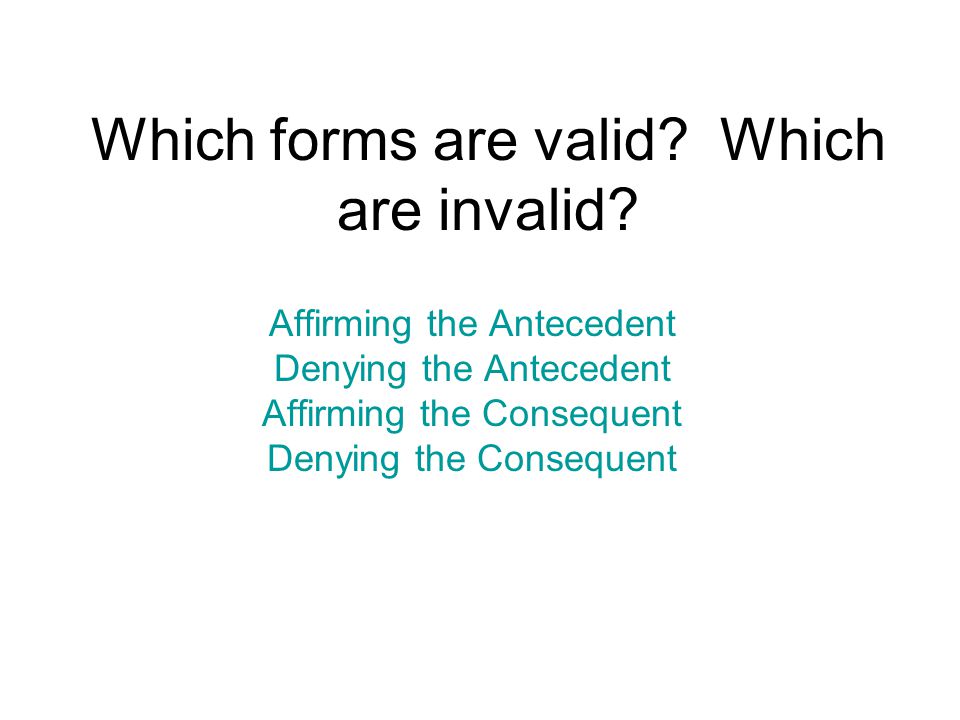 Which forms are valid? Which are invalid?

Affirming the Antecedent
Denying the Antecedent
Affirming the Consequent
Denying the Consequent